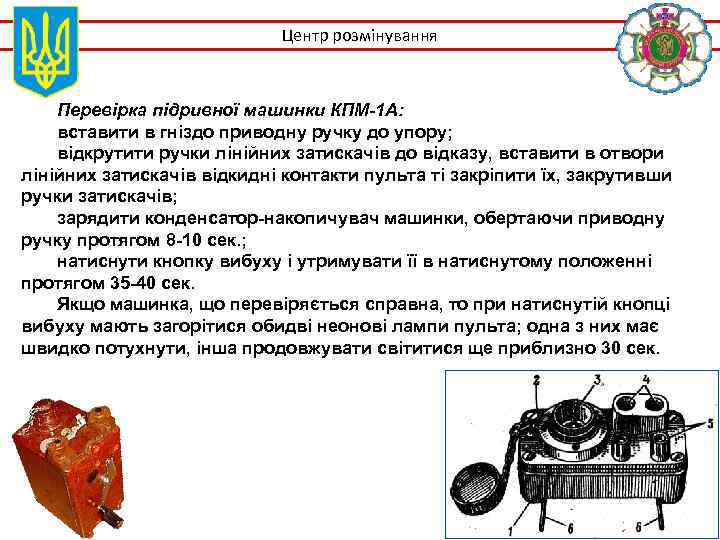 Центр розмінування

Перевірка підривної машинки КПМ-1А:

вставити в гніздо приводну ручку до упору;

відкрутити ручки лінійних затискачів до відказу, вставити в отвори лінійних затискачів відкидні контакти пульта ті закріпити їх, закрутивши ручки затискачів;

зарядити конденсатор-накопичувач машинки, обертаючи приводну ручку протягом 8-10 сек.;

натиснути кнопку вибуху і утримувати її в натиснутому положенні протягом 35-40 сек.

Якщо машинка, що перевіряється справна, то при натиснутій кнопці вибуху мають загорітися обидві неонові лампи пульта; одна з них має швидко потухнути, інша продовжувати світитися ще приблизно 30 сек.

2
3
4
5
1
6
6